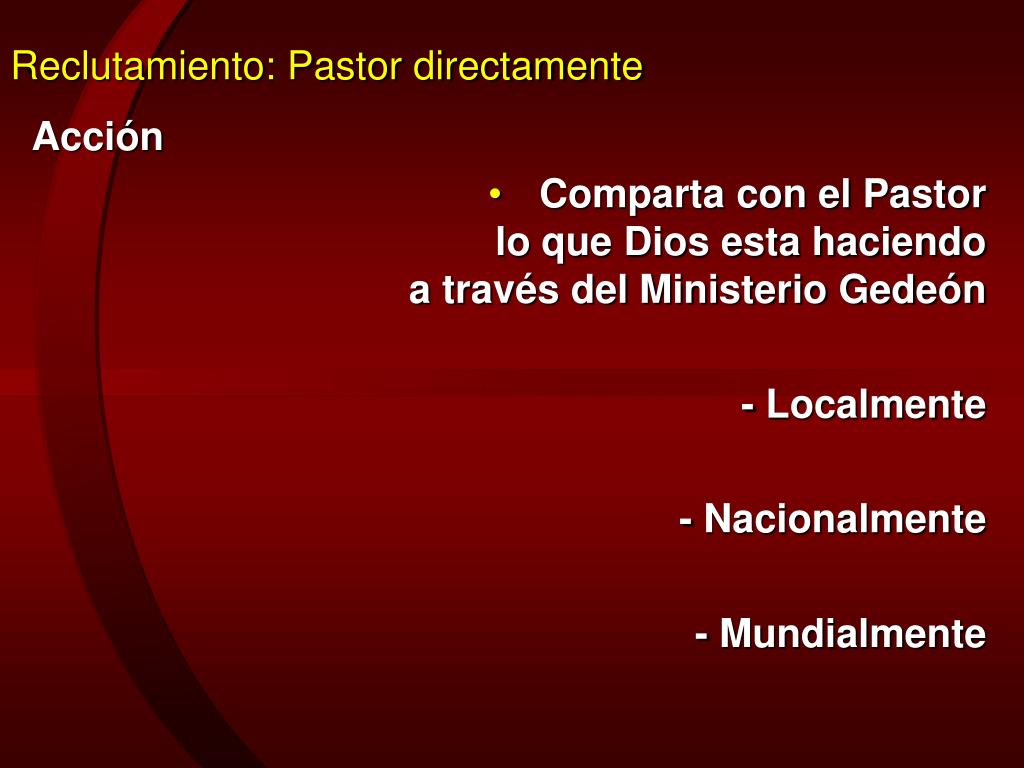 Reclutamiento: Pastor directamente

Acción

• Comparta con el Pastor lo que Dios esta haciendo a través del Ministerio Gedeón

- Localmente

- Nacionalmente

- Mundialmente